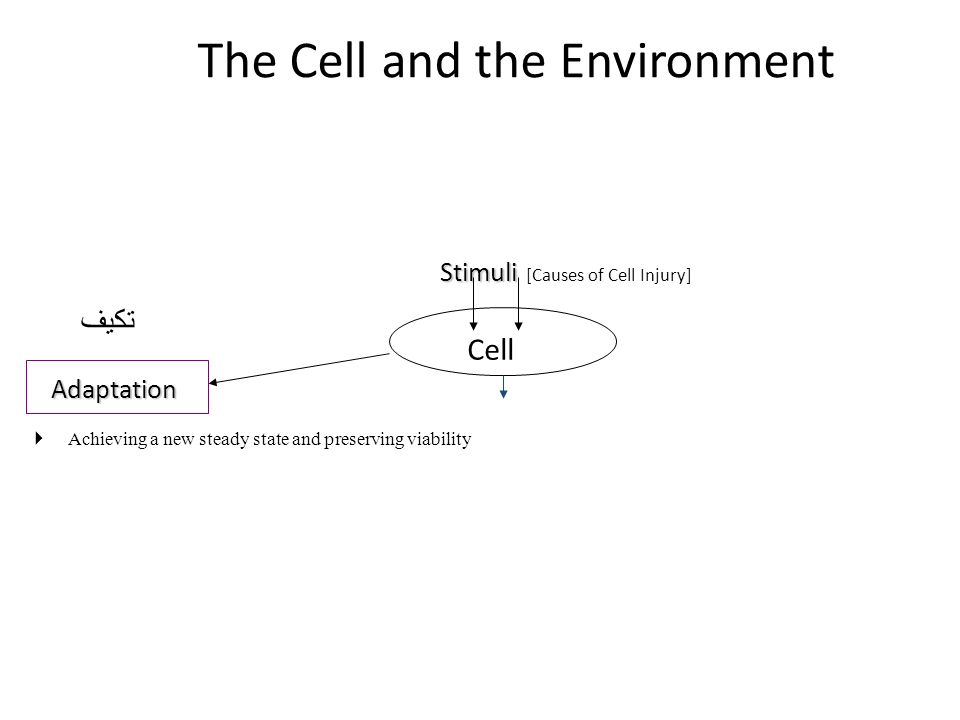 The Cell and the Environment

Stimuli [Causes of Cell Injury]

تكيف

Cell

Adaptation

Achieving a new steady state and preserving viability